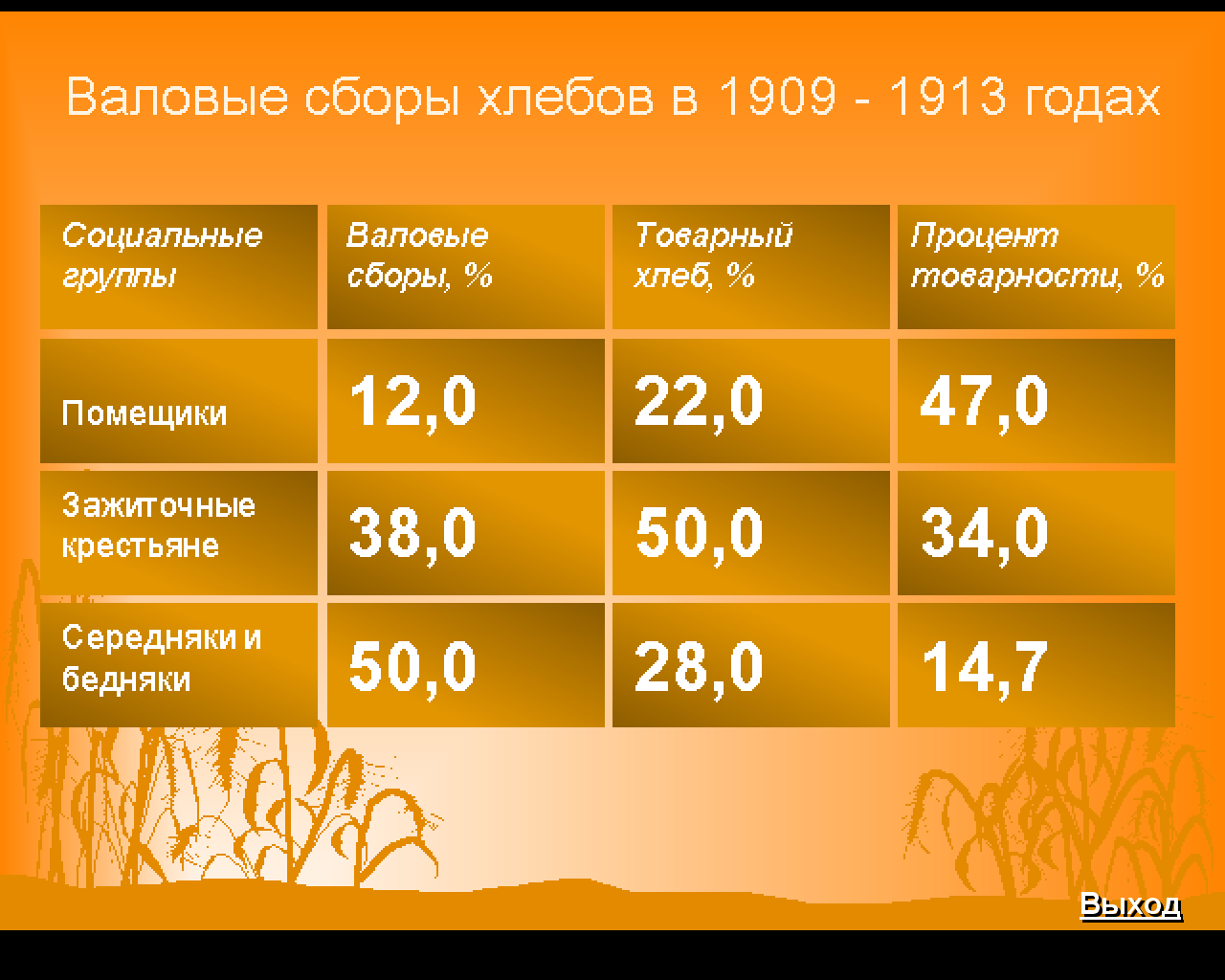 Валовые сборы хлебов в 1909 - 1913 годах

| Социальные группы | Валовые сборы, % | Товарный хлеб, % | Процент товарности, % |
|---|---|---|---|
| Помещики | 12,0 | 22,0 | 47,0 |
| Зажиточные крестьяне | 38,0 | 50,0 | 34,0 |
| Середняки и бедняки | 50,0 | 28,0 | 14,7 |

Выход